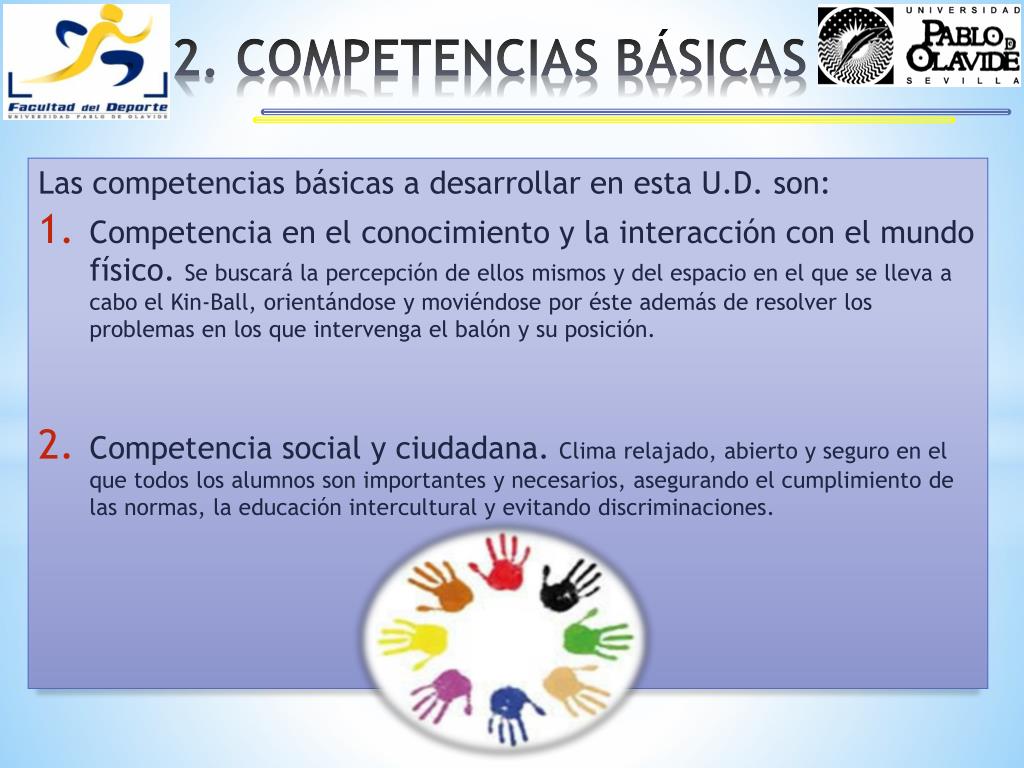 Facultad del Deporte
UNIVERSIDAD PABLO DE OLAVIDE

2. COMPETENCIAS BÁSICAS

UNIVERSIDAD
PABLO DE OLAVIDE
SEVILLA

Las competencias básicas a desarrollar en esta U.D. son:

1. Competencia en el conocimiento y la interacción con el mundo físico. Se buscará la percepción de ellos mismos y del espacio en el que se lleva a cabo el Kin-Ball, orientándose y moviéndose por éste además de resolver los problemas en los que intervenga el balón y su posición.

2. Competencia social y ciudadana. Clima relajado, abierto y seguro en el que todos los alumnos son importantes y necesarios, asegurando el cumplimiento de las normas, la educación intercultural y evitando discriminaciones.